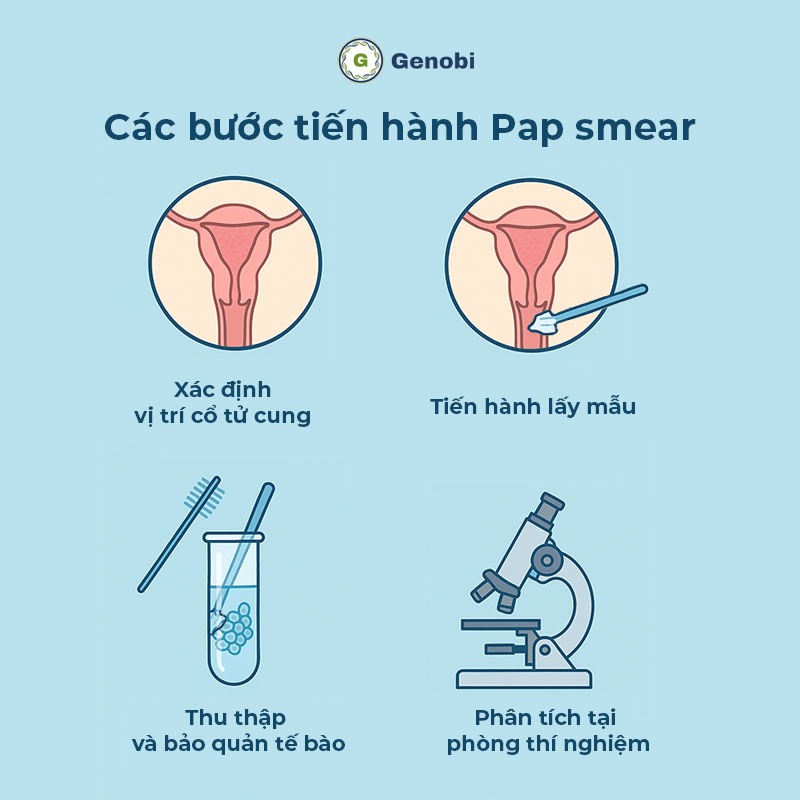 G Genobi

Các bước tiến hành Pap smear

Xác định
vị trí cổ tử cung

Tiến hành lấy mẫu

Thu thập
và bảo quản tế bào

Phân tích tại
phòng thí nghiệm